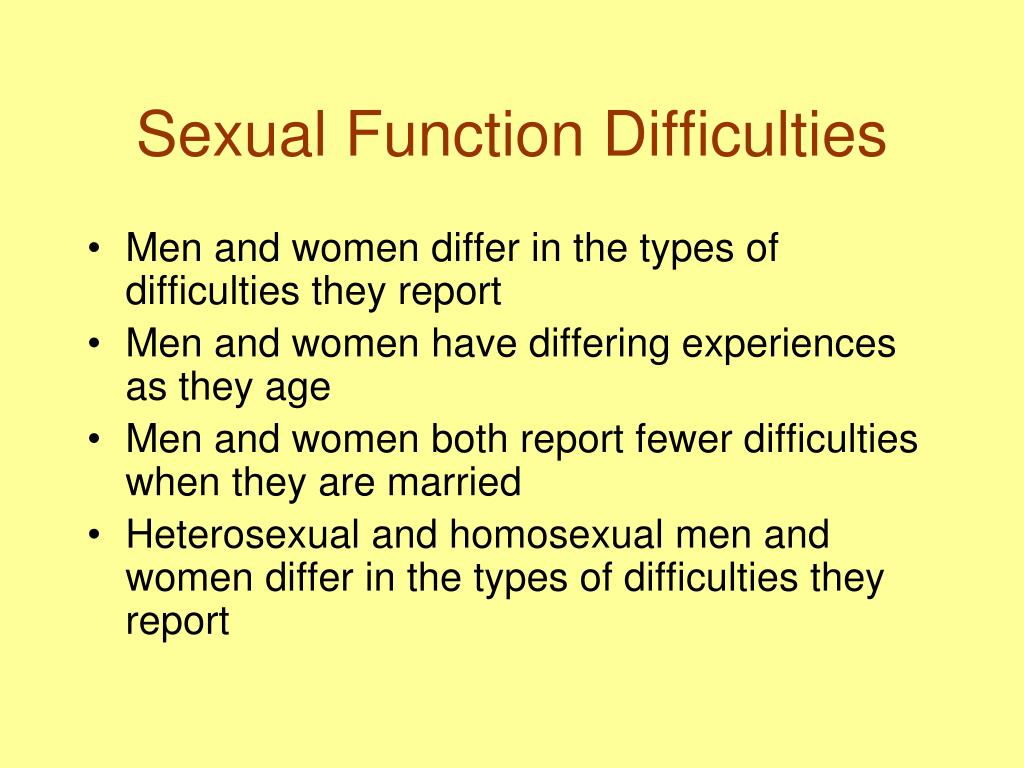 Sexual Function Difficulties

• Men and women differ in the types of difficulties they report
• Men and women have differing experiences as they age
• Men and women both report fewer difficulties when they are married
• Heterosexual and homosexual men and women differ in the types of difficulties they report